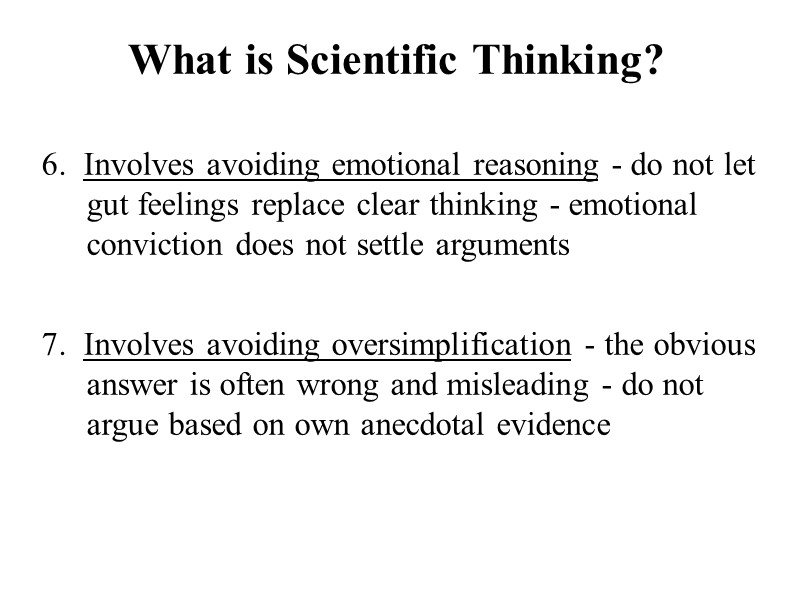 What is Scientific Thinking?

6. Involves avoiding emotional reasoning - do not let gut feelings replace clear thinking - emotional conviction does not settle arguments

7. Involves avoiding oversimplification - the obvious answer is often wrong and misleading - do not argue based on own anecdotal evidence